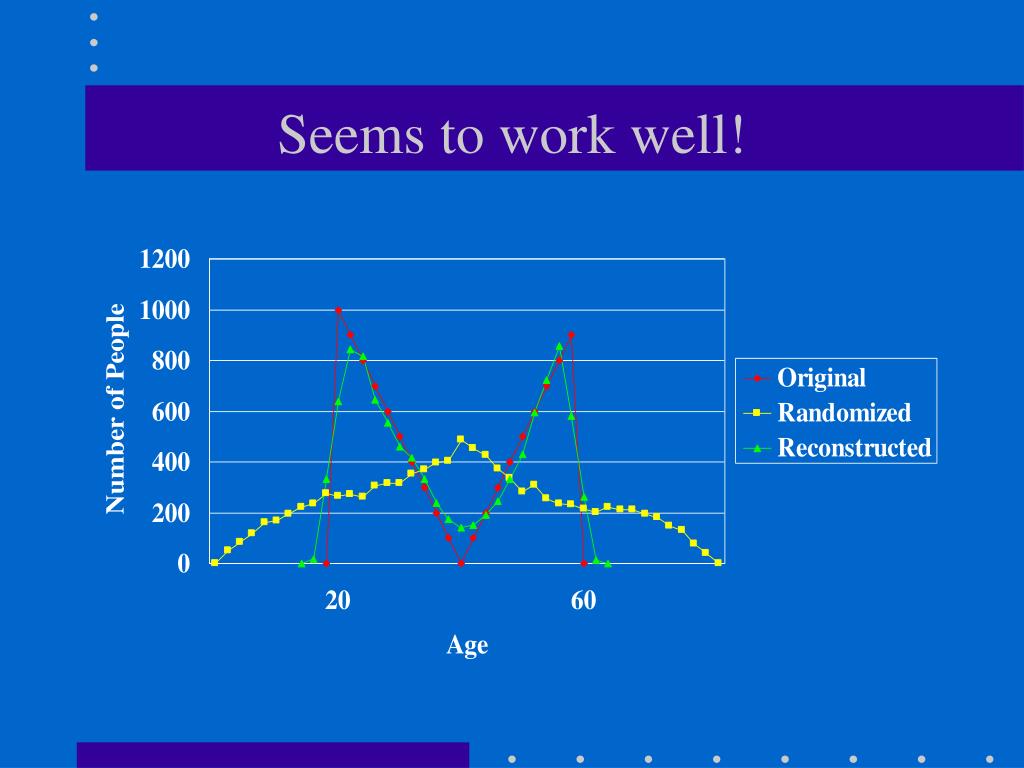 Seems to work well!

Number of People

1200
1000
800
600
400
200
0

20
60

Age

Original
Randomized
Reconstructed